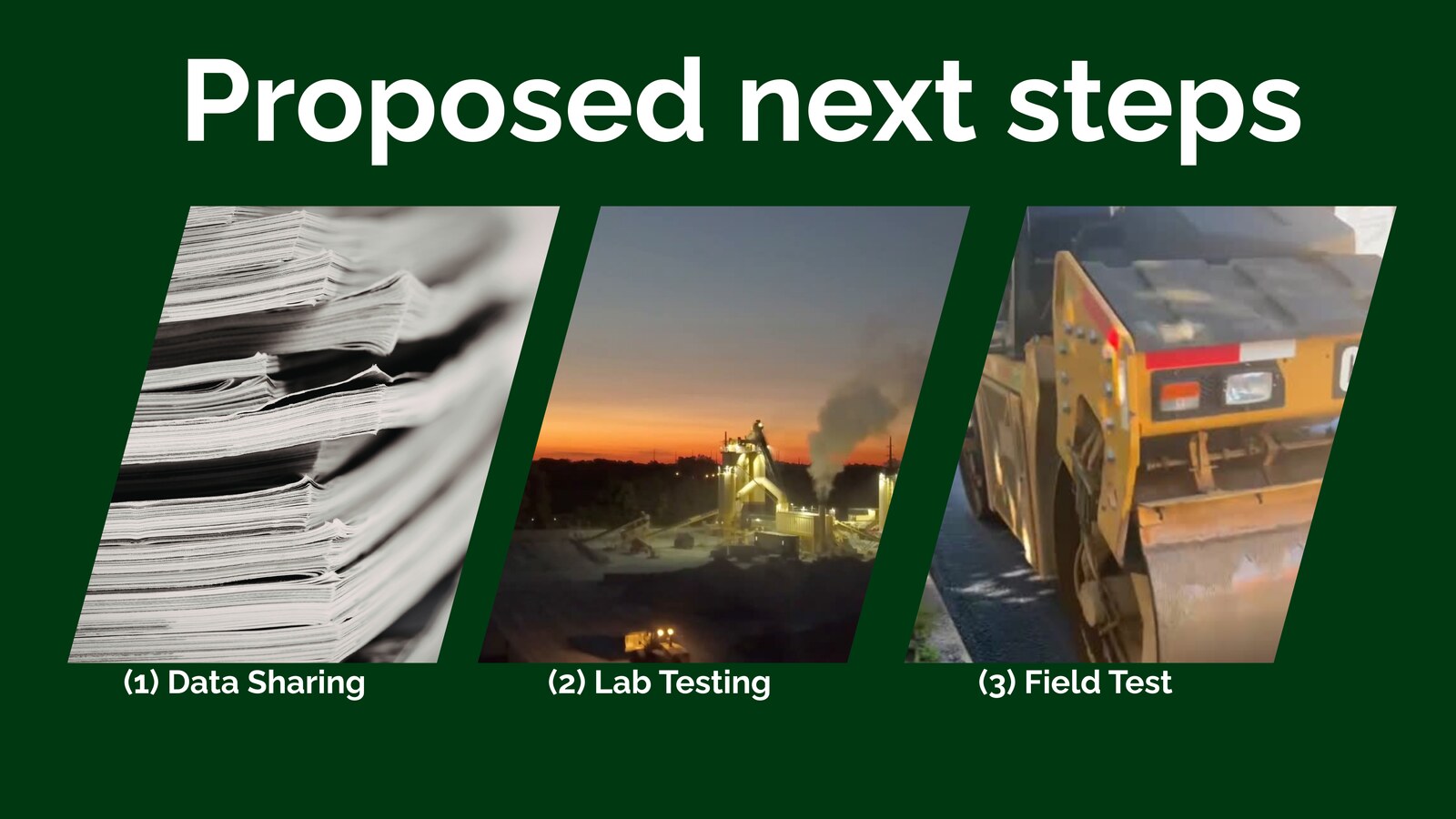 Proposed next steps

(1) Data Sharing

(2) Lab Testing

(3) Field Test